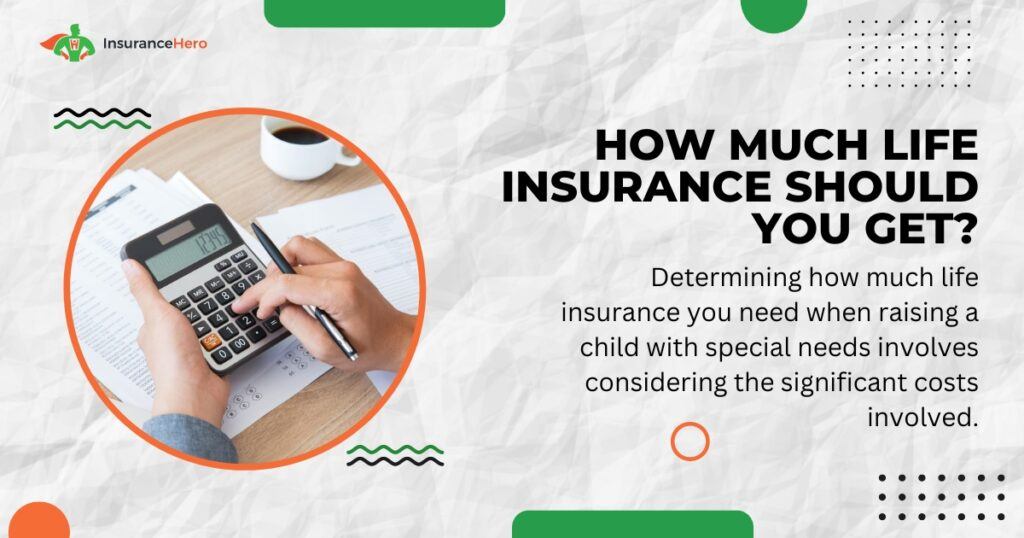 InsuranceHero

HOW MUCH LIFE INSURANCE SHOULD YOU GET?

Determining how much life insurance you need when raising a child with special needs involves considering the significant costs involved.